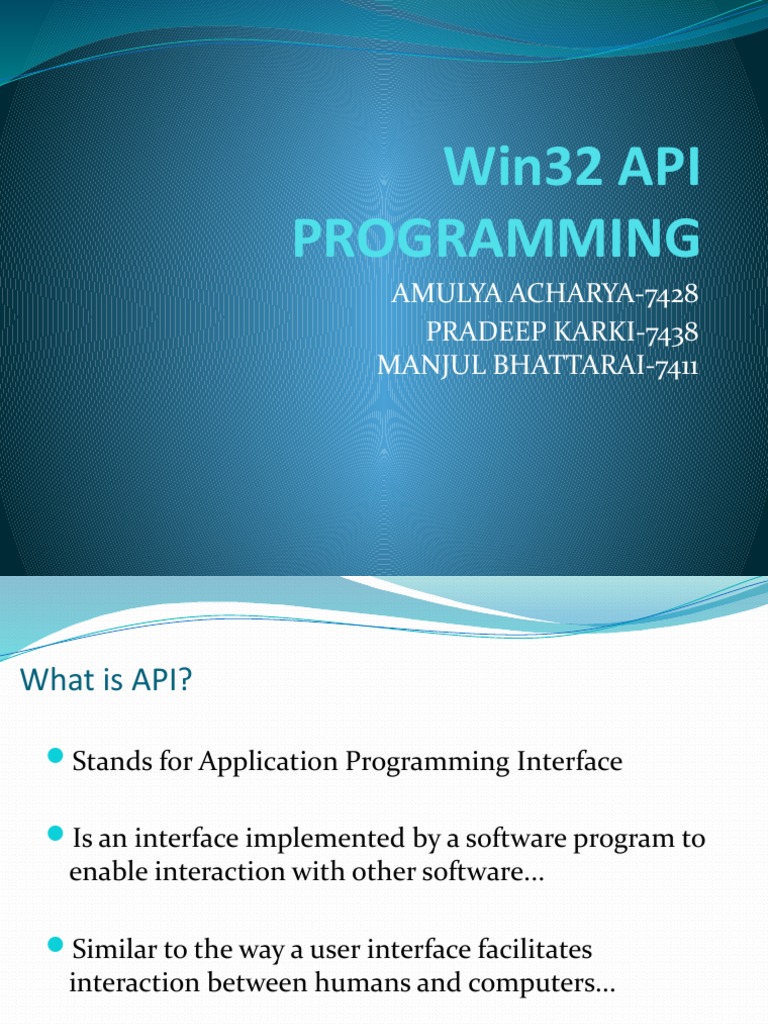 Win32 API PROGRAMMING

AMULYA ACHARYA-7428
PRADEEP KARKI-7438
MANJUL BHATTARAI-7411

What is API?

Stands for Application Programming Interface

Is an interface implemented by a software program to enable interaction with other software…

Similar to the way a user interface facilitates interaction between humans and computers…